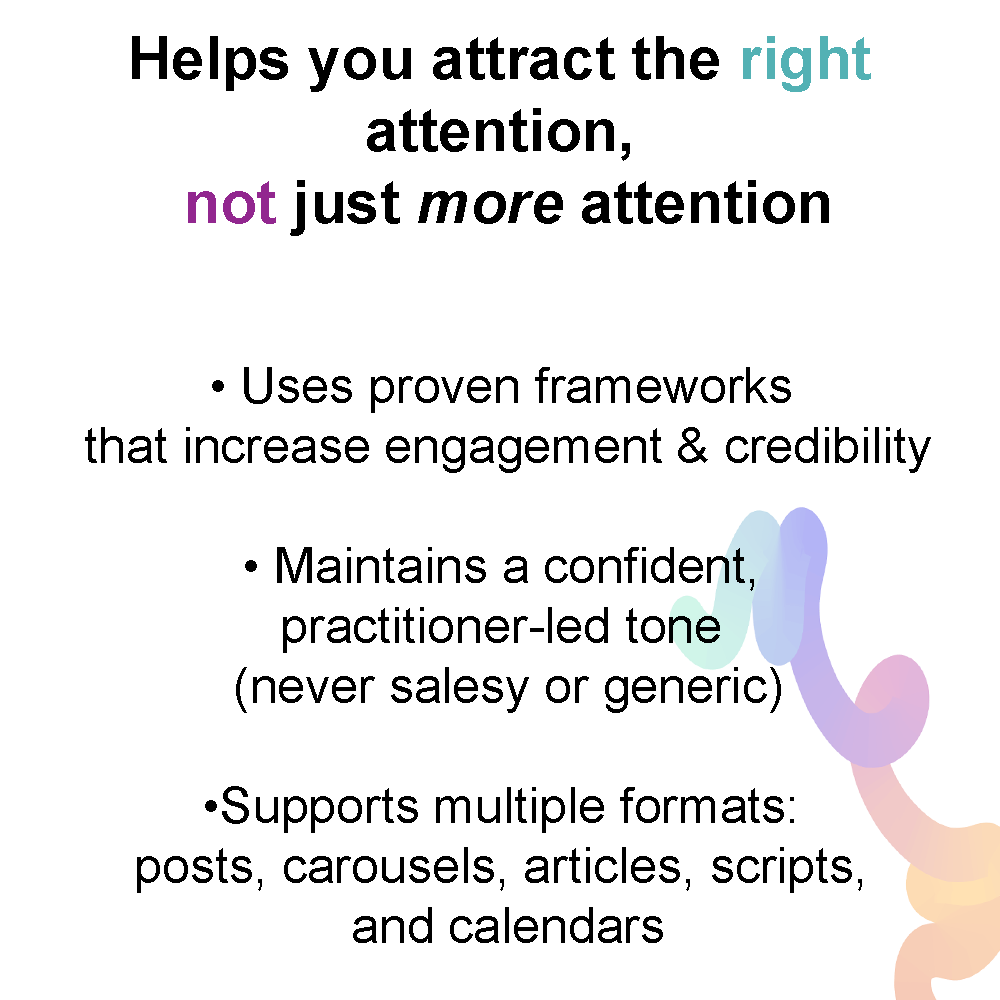 Helps you attract the right attention,
not just more attention

• Uses proven frameworks that increase engagement & credibility

• Maintains a confident, practitioner-led tone (never salesy or generic)

•Supports multiple formats: posts, carousels, articles, scripts, and calendars